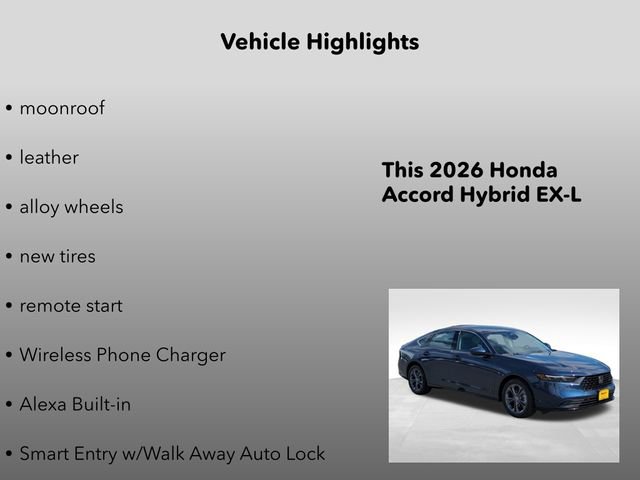 Vehicle Highlights

• moonroof

• leather

• alloy wheels

• new tires

• remote start

• Wireless Phone Charger

• Alexa Built-in

• Smart Entry w/Walk Away Auto Lock

This 2026 Honda Accord Hybrid EX-L